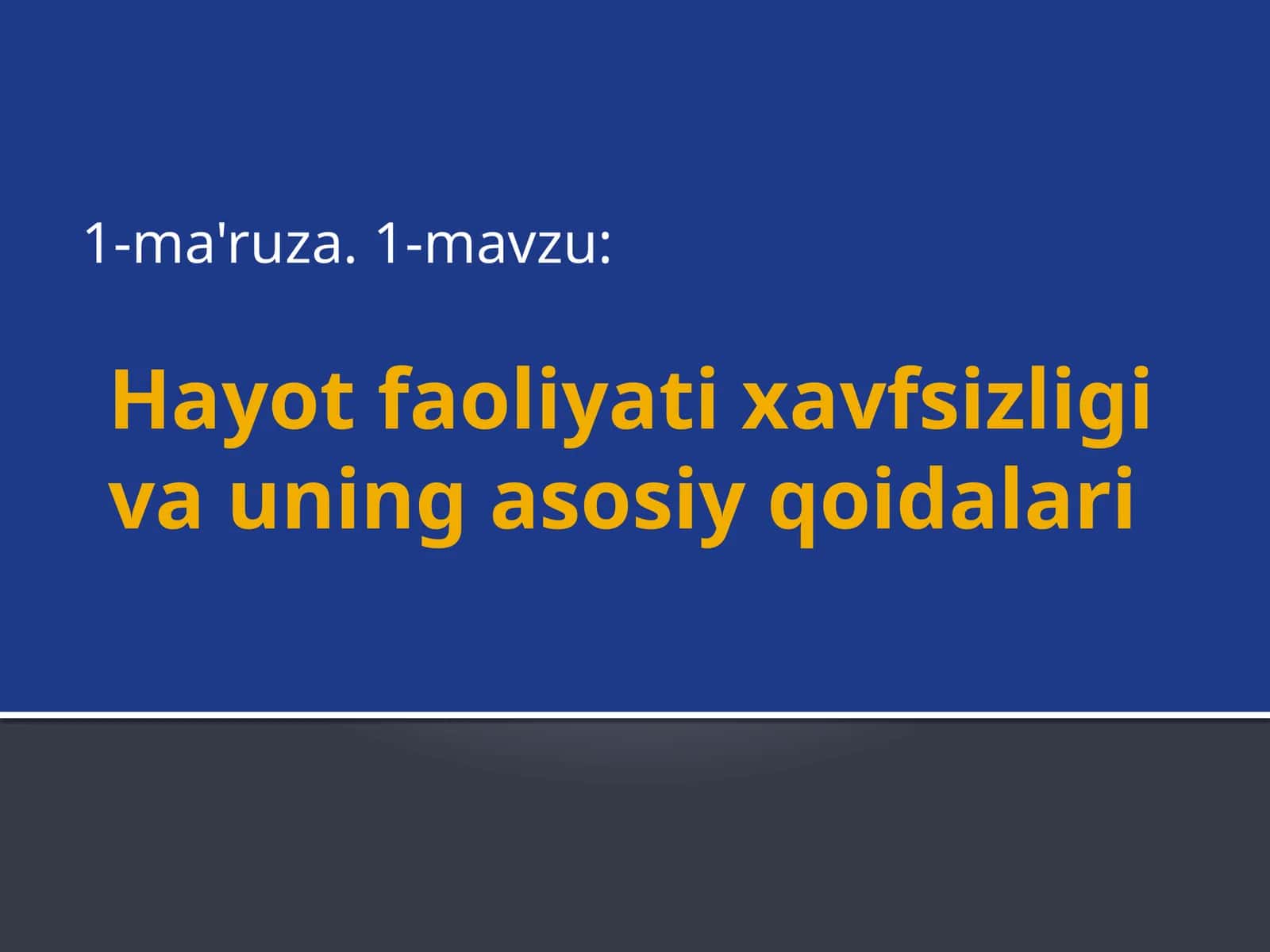 1-ma'ruza. 1-mavzu:

Hayot faoliyati xavfsizligi va uning asosiy qoidalari